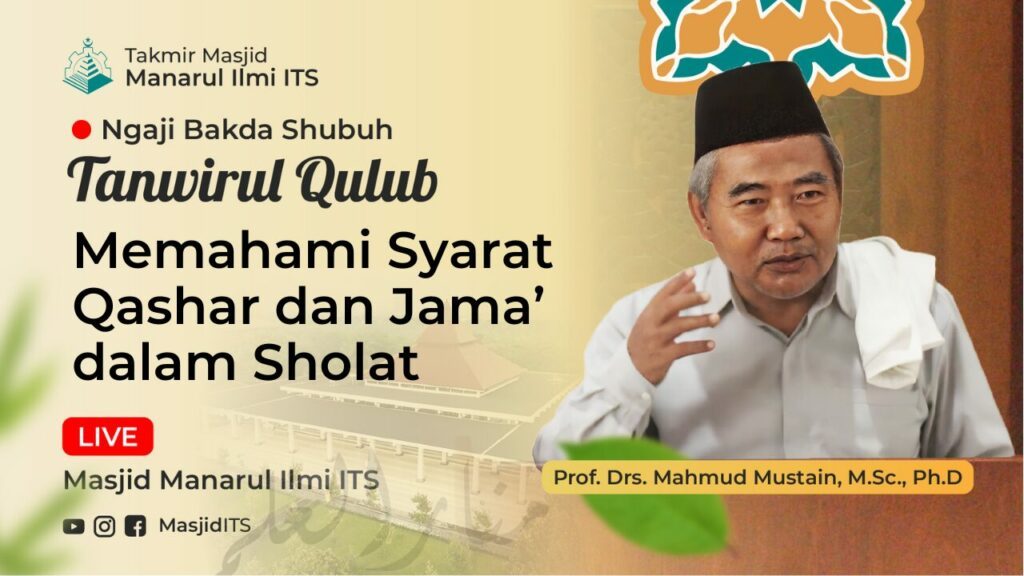 Takmir Masjid
Manarul Ilmi ITS

Ngaji Bakda Shubuh

Tanwirul Qulub

Memahami Syarat Qashar dan Jama' dalam Sholat

LIVE

Masjid Manarul Ilmi ITS

MasjidITS

Prof. Drs. Mahmud Mustain, M.Sc., Ph.D